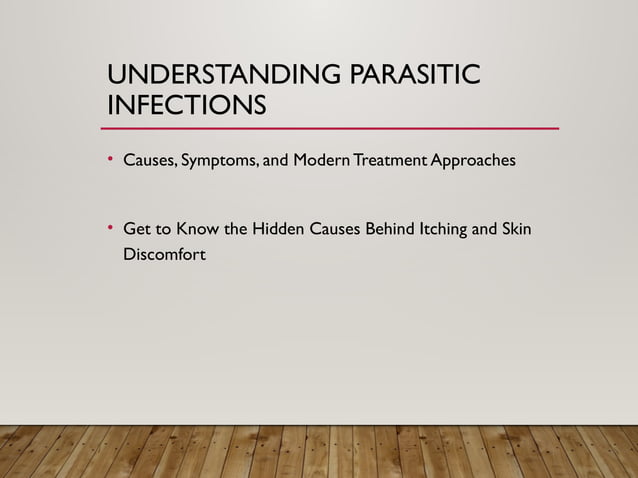 UNDERSTANDING PARASITIC INFECTIONS

• Causes, Symptoms, and Modern Treatment Approaches

• Get to Know the Hidden Causes Behind Itching and Skin Discomfort